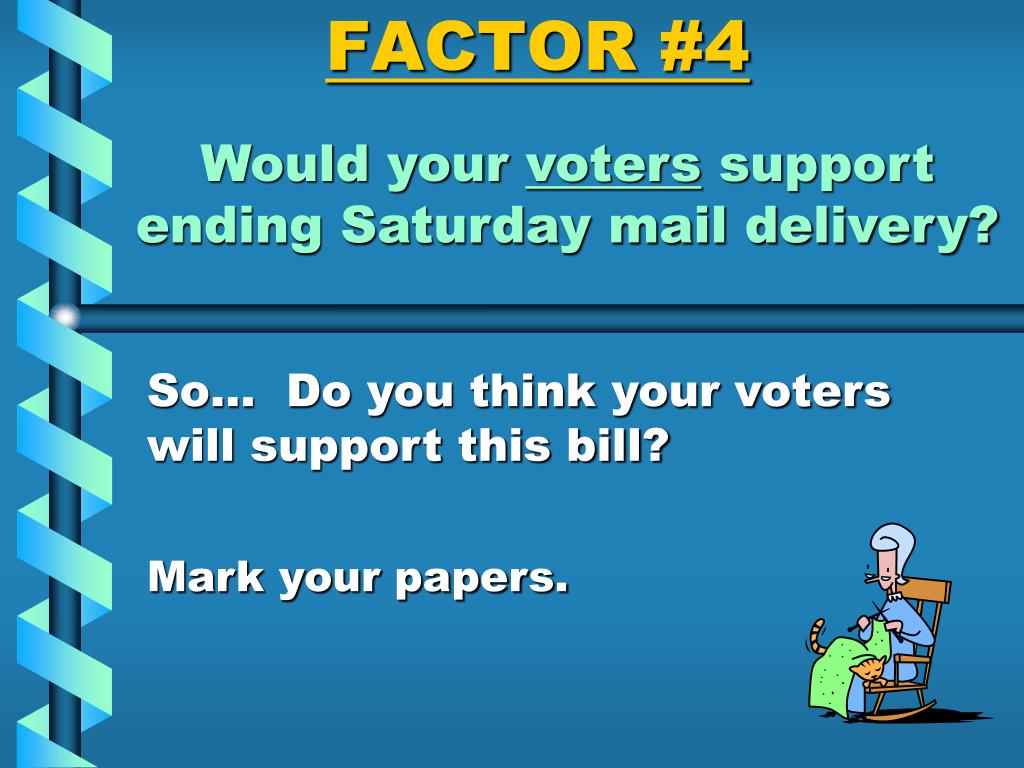 FACTOR #4

Would your voters support ending Saturday mail delivery?

So... Do you think your voters will support this bill?

Mark your papers.